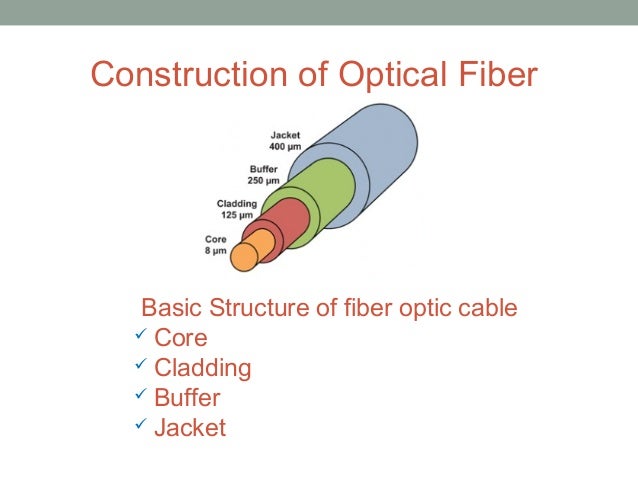 Construction of Optical Fiber

Jacket
400 μm

Buffer
250 μm

Cladding
125 μm

Core
8 μm

Basic Structure of fiber optic cable
✓ Core
✓ Cladding
✓ Buffer
✓ Jacket